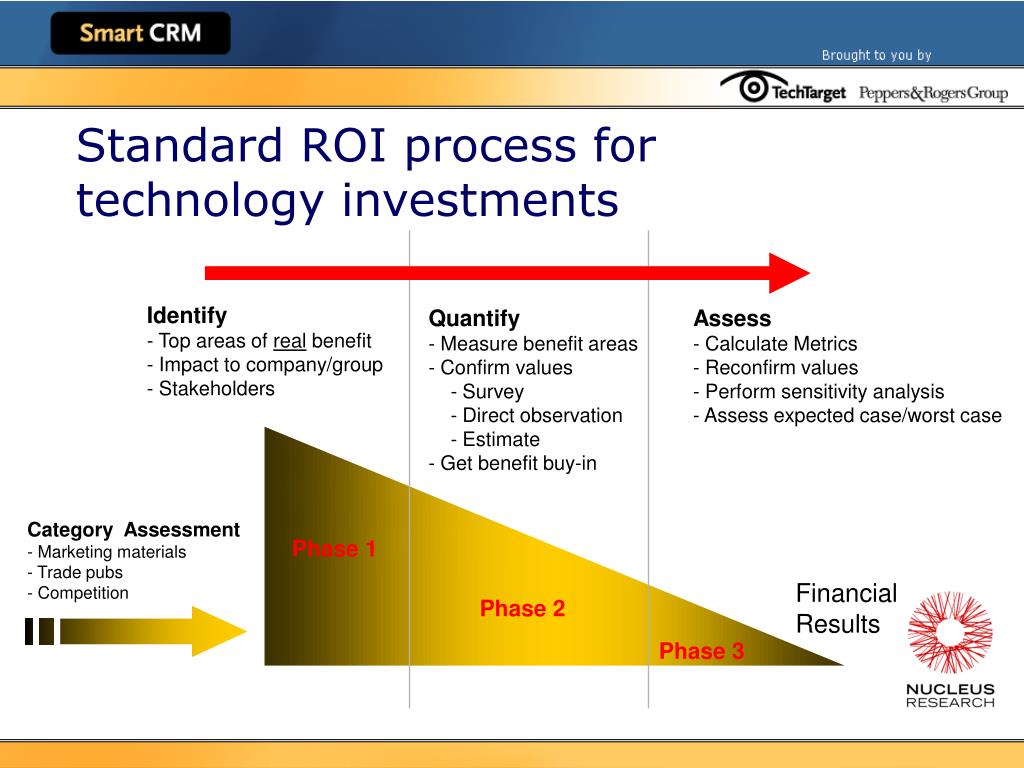 Smart CRM

Brought to you by

TechTarget Peppers&RogersGroup

Standard ROI process for technology investments

Identify
- Top areas of real benefit
- Impact to company/group
- Stakeholders

Quantify
- Measure benefit areas
- Confirm values
- Survey
- Direct observation
- Estimate
- Get benefit buy-in

Assess
- Calculate Metrics
- Reconfirm values
- Perform sensitivity analysis
- Assess expected case/worst case

Category Assessment
- Marketing materials
- Trade pubs
- Competition

Phase 1

Phase 2

Phase 3

Financial Results

NUCLEUS RESEARCH